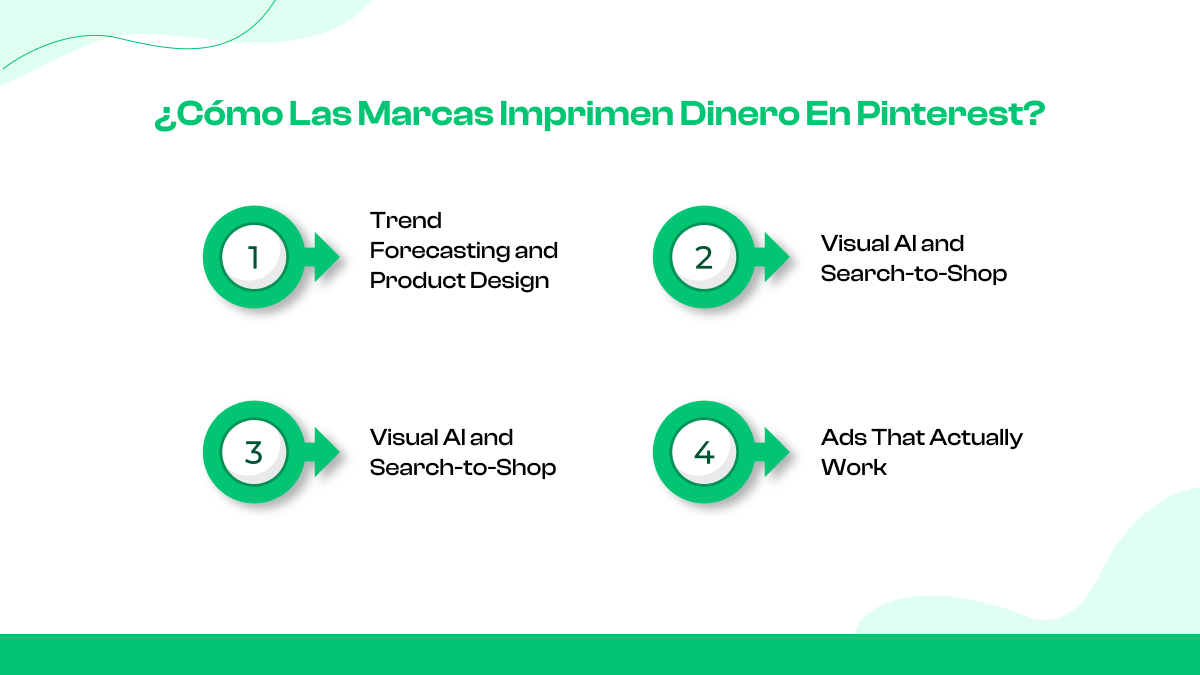 ¿Cómo Las Marcas Imprimen Dinero En Pinterest?

1 Trend Forecasting and Product Design

2 Visual AI and Search-to-Shop

3 Visual AI and Search-to-Shop

4 Ads That Actually Work